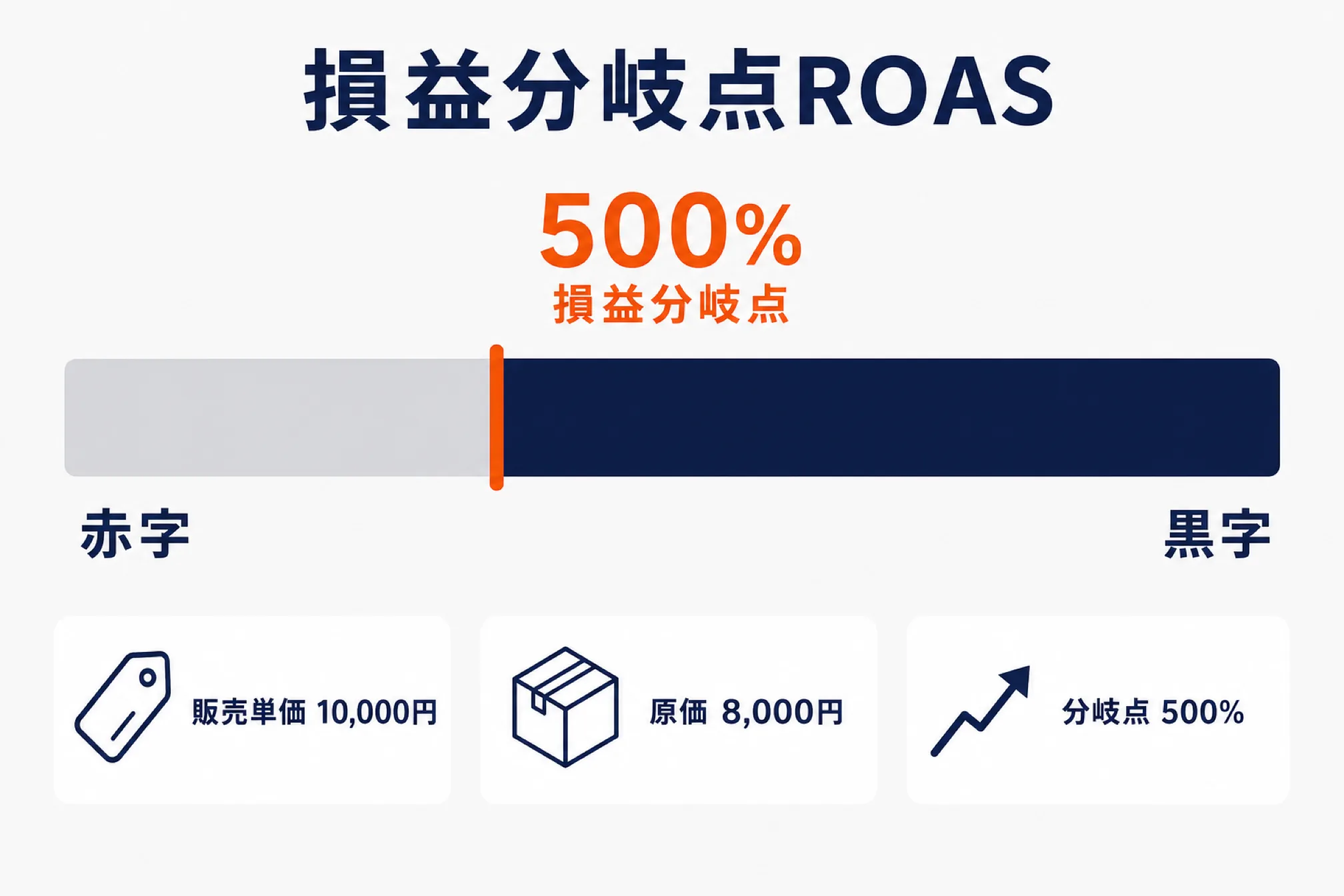 損益分岐点ROAS

500%
損益分岐点

赤字

黒字

販売単価 10,000円

原価 8,000円

分岐点 500%